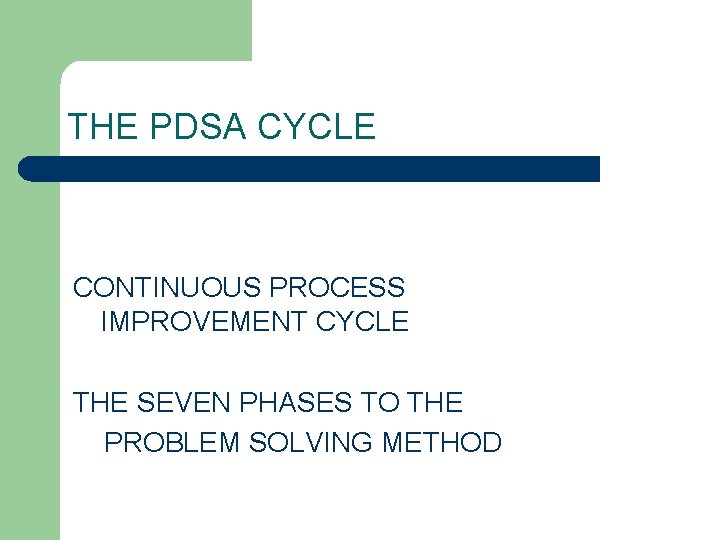 THE PDSA CYCLE

CONTINUOUS PROCESS IMPROVEMENT CYCLE

THE SEVEN PHASES TO THE PROBLEM SOLVING METHOD